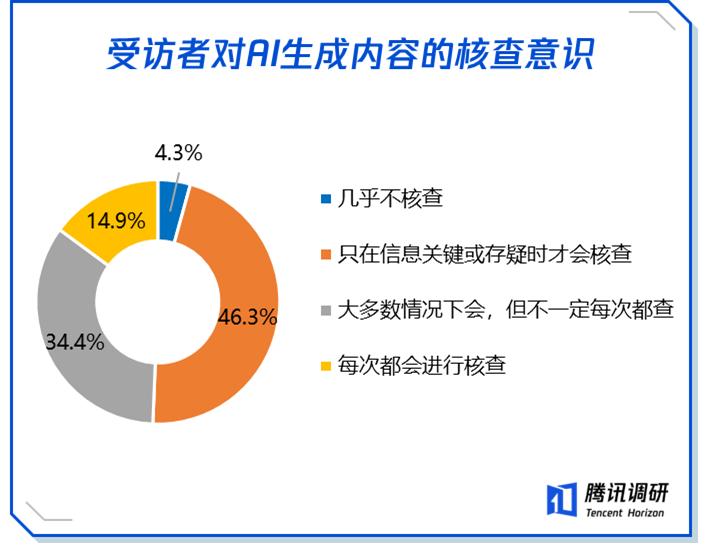 受访者对AI生成内容的核查意识

4.3%
14.9%
46.3%
34.4%

几乎不核查
只在信息关键或存疑时才会核查
大多数情况下会，但不一定每次都查
每次都会进行核查

腾讯调研
Tencent Horizon